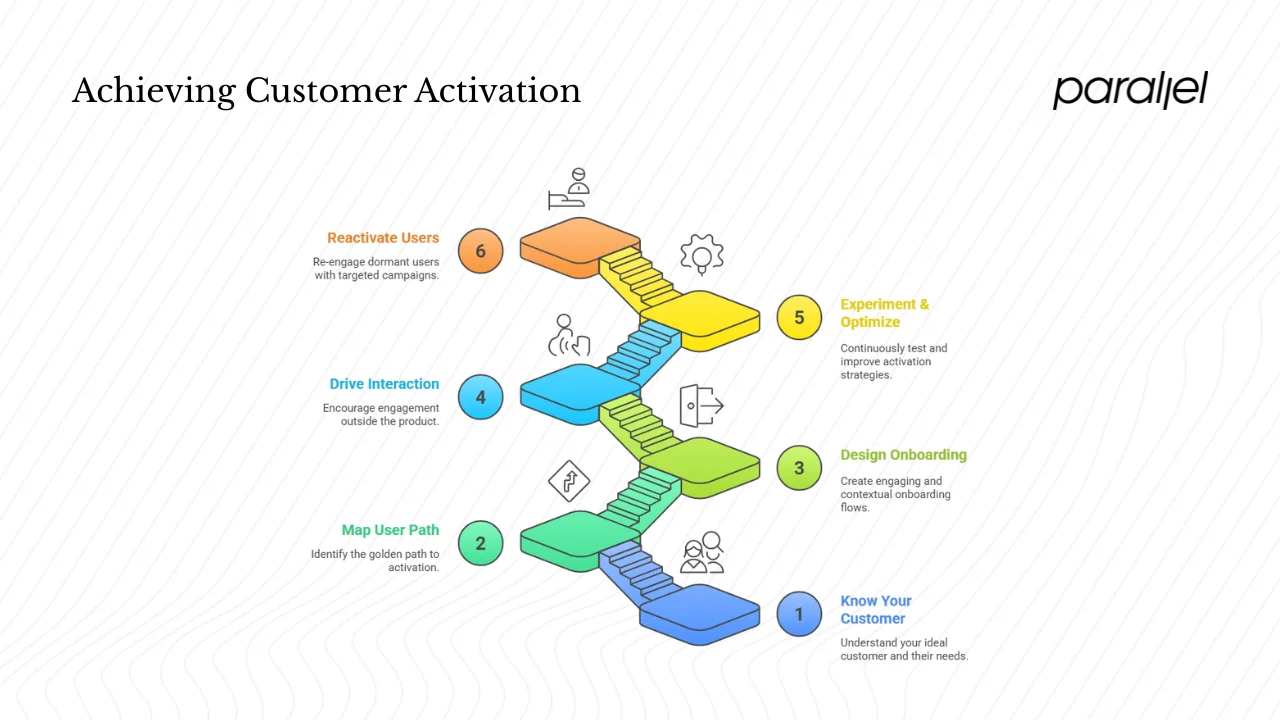 Achieving Customer Activation

parallel

Reactivate Users
Re-engage dormant users with targeted campaigns.

6

5

Experiment & Optimize
Continuously test and improve activation strategies.

Drive Interaction
Encourage engagement outside the product.

4

3

Design Onboarding
Create engaging and contextual onboarding flows.

Map User Path
Identify the golden path to activation.

2

1

Know Your Customer
Understand your ideal customer and their needs.